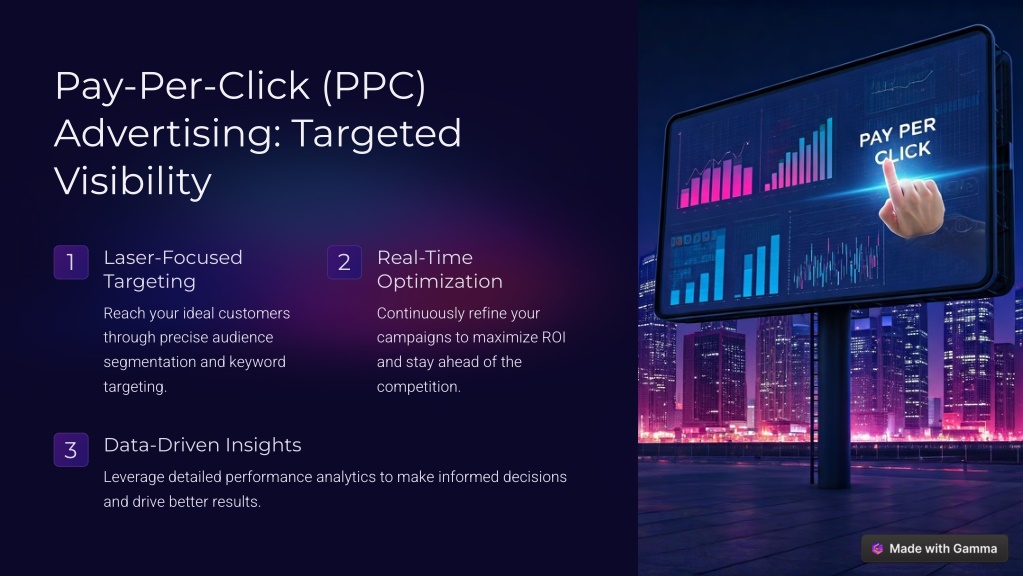 Pay-Per-Click (PPC) Advertising: Targeted Visibility

1

Laser-Focused Targeting

Reach your ideal customers through precise audience segmentation and keyword targeting.

2

Real-Time Optimization

Continuously refine your campaigns to maximize ROI and stay ahead of the competition.

3

Data-Driven Insights

Leverage detailed performance analytics to make informed decisions and drive better results.

PAY PER CLICK

Made with Gamma